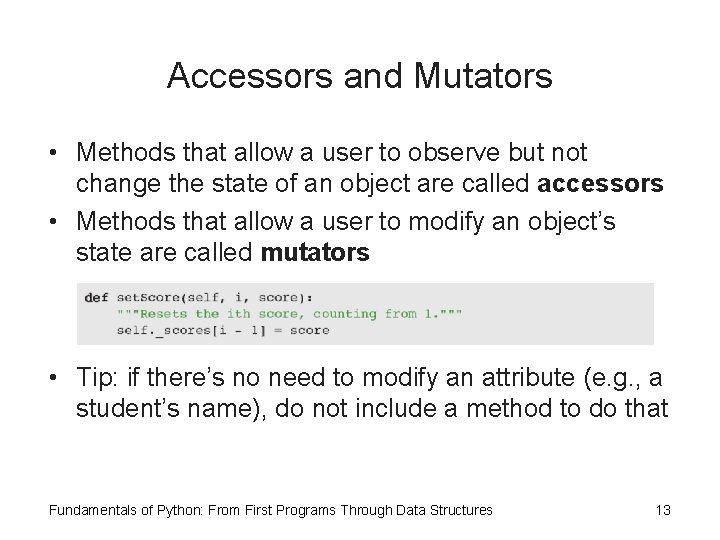 Accessors and Mutators

• Methods that allow a user to observe but not change the state of an object are called **accessors**

• Methods that allow a user to modify an object's state are called **mutators**

def setScore(self, i, score):
    """Resets the ith score, counting from 1."""
    self._scores[i - 1] = score

• Tip: if there's no need to modify an attribute (e.g., a student's name), do not include a method to do that

Fundamentals of Python: From First Programs Through Data Structures

13